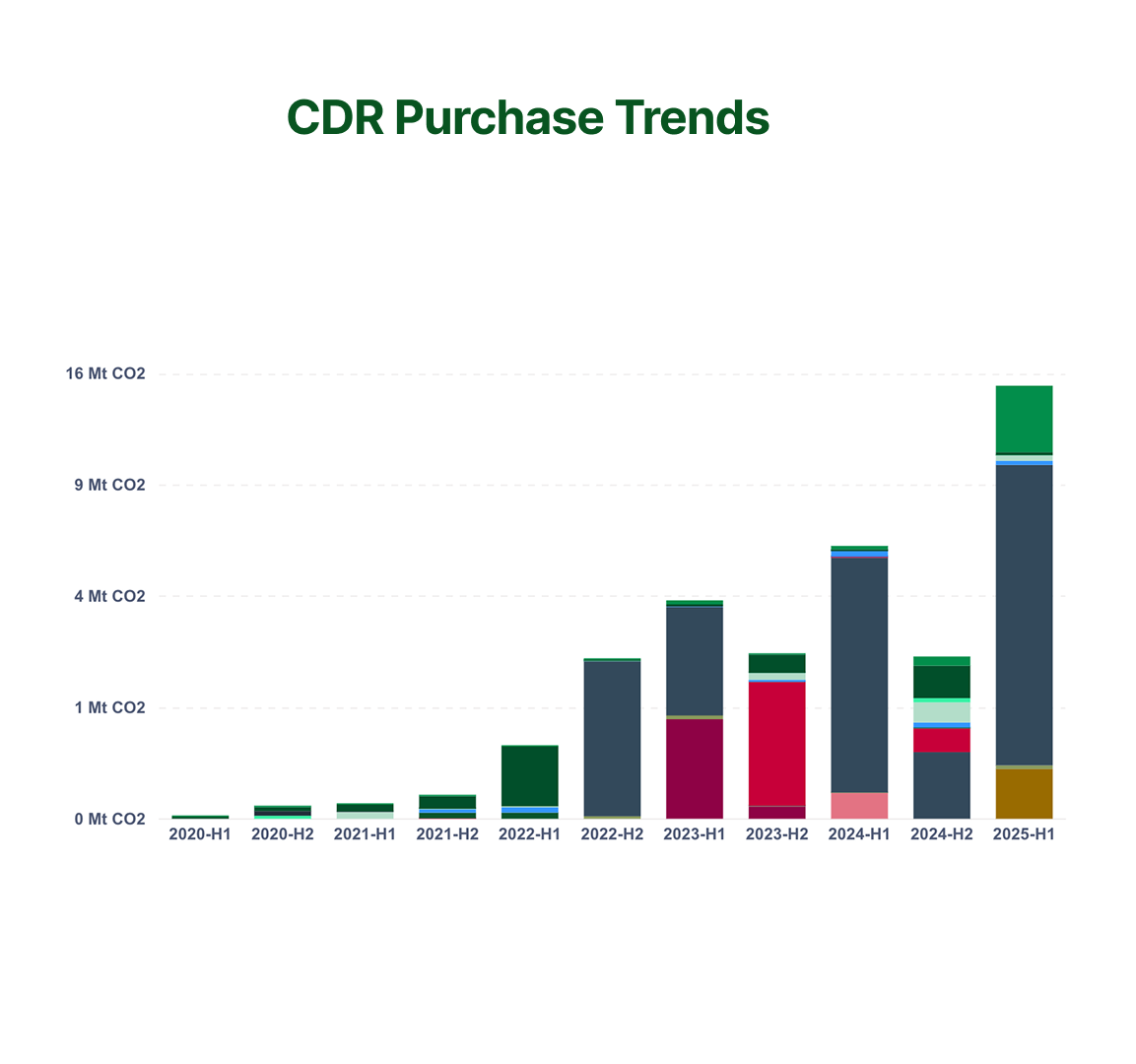 CDR Purchase Trends

16 Mt CO2
9 Mt CO2
4 Mt CO2
1 Mt CO2
0 Mt CO2

2020-H1
2020-H2
2021-H1
2021-H2
2022-H1
2022-H2
2023-H1
2023-H2
2024-H1
2024-H2
2025-H1